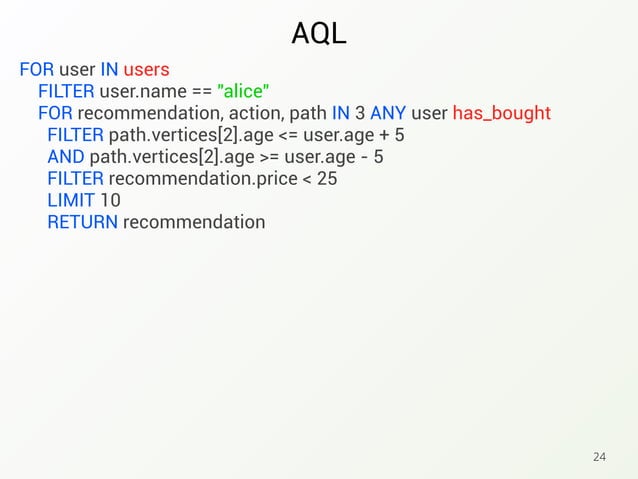 AQL

FOR user IN users
FILTER user.name == "alice"
FOR recommendation, action, path IN 3 ANY user has_bought
FILTER path.vertices[2].age <= user.age + 5
AND path.vertices[2].age >= user.age - 5
FILTER recommendation.price < 25
LIMIT 10
RETURN recommendation

24